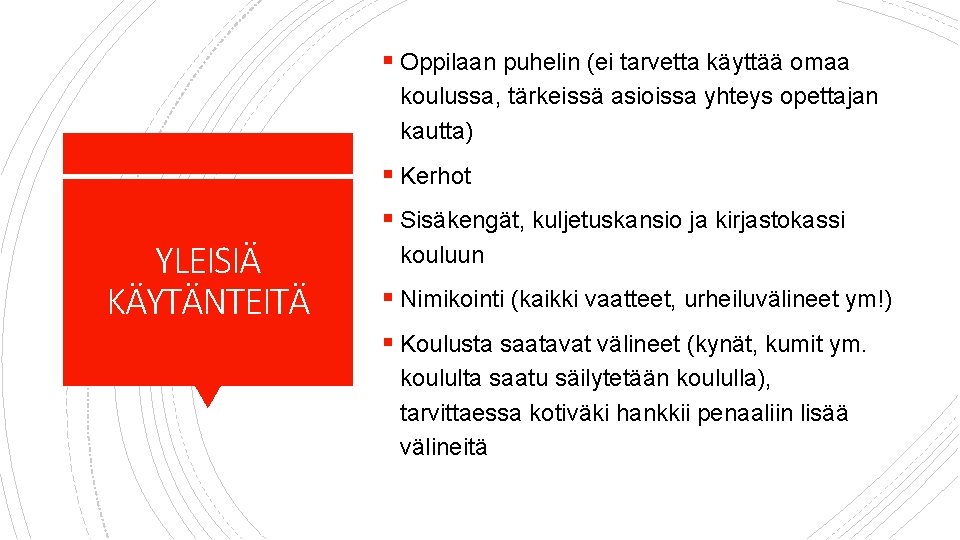 YLEISIÄ KÄYTÄNTEITÄ

▪ Oppilaan puhelin (ei tarvetta käyttää omaa koulussa, tärkeissä asioissa yhteys opettajan kautta)

▪ Kerhot

▪ Sisäkengät, kuljetuskansio ja kirjastokassi kouluun

▪ Nimikointi (kaikki vaatteet, urheiluvälineet ym!)

▪ Koulusta saatavat välineet (kynät, kumit ym. koululta saatu säilytetään koululla), tarvittaessa kotiväki hankkii penaaliin lisää välineitä